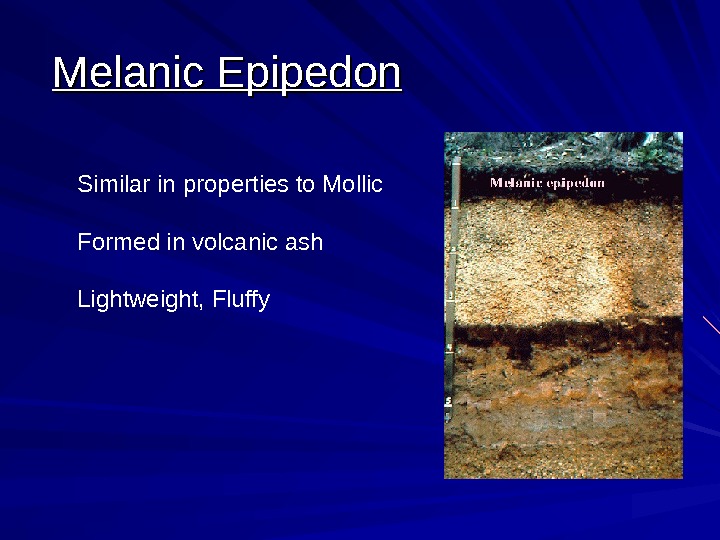 Melanic Epipedon

Similar in properties to Mollic

Formed in volcanic ash

Lightweight, Fluffy

Melanic epipedon

1
2
3
4
5